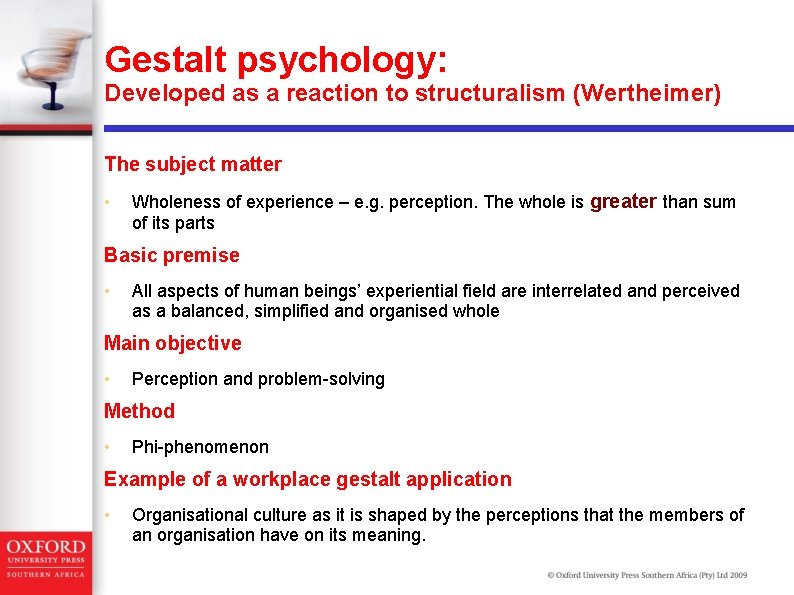 Gestalt psychology:
Developed as a reaction to structuralism (Wertheimer)

The subject matter

• Wholeness of experience – e.g. perception. The whole is greater than sum of its parts

Basic premise

• All aspects of human beings' experiential field are interrelated and perceived as a balanced, simplified and organised whole

Main objective

• Perception and problem-solving

Method

• Phi-phenomenon

Example of a workplace gestalt application

• Organisational culture as it is shaped by the perceptions that the members of an organisation have on its meaning.

OXFORD
UNIVERSITY PRESS
SOUTHERN AFRICA

© Oxford University Press Southern Africa (Pty) Ltd 2009